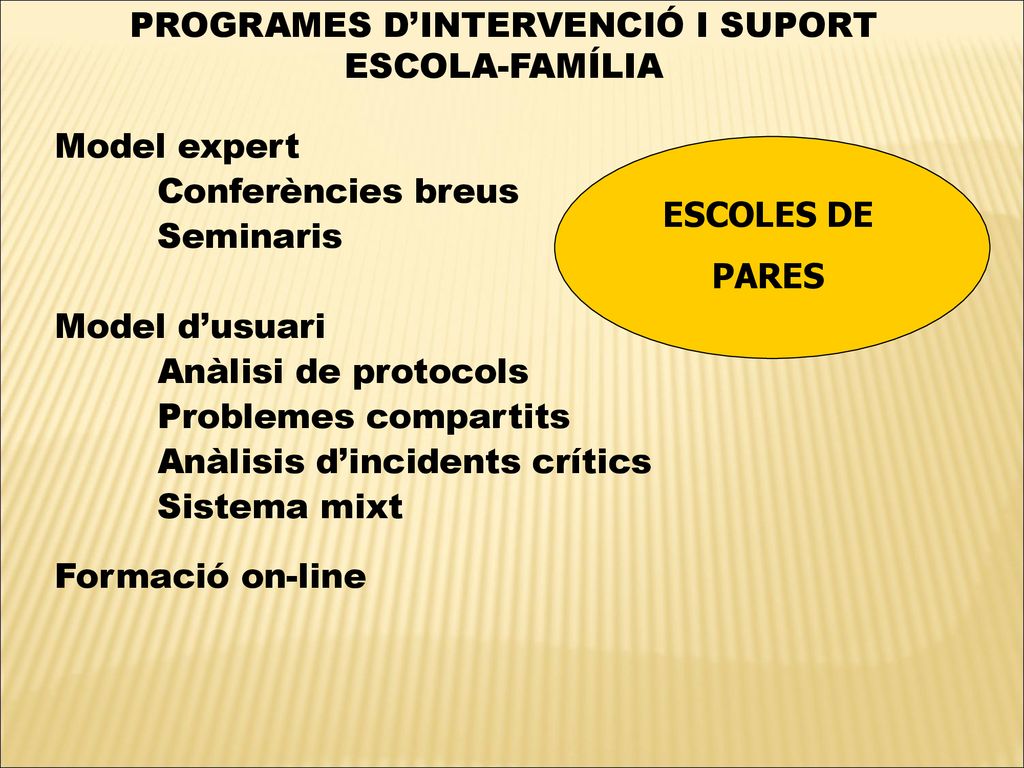 PROGRAMES D’INTERVENCIÓ I SUPORT ESCOLA-FAMÍLIA

Model expert
Conferències breus
Seminaris

ESCOLES DE PARES

Model d’usuari
Anàlisi de protocols
Problemes compartits
Anàlisis d’incidents crítics
Sistema mixt

Formació on-line